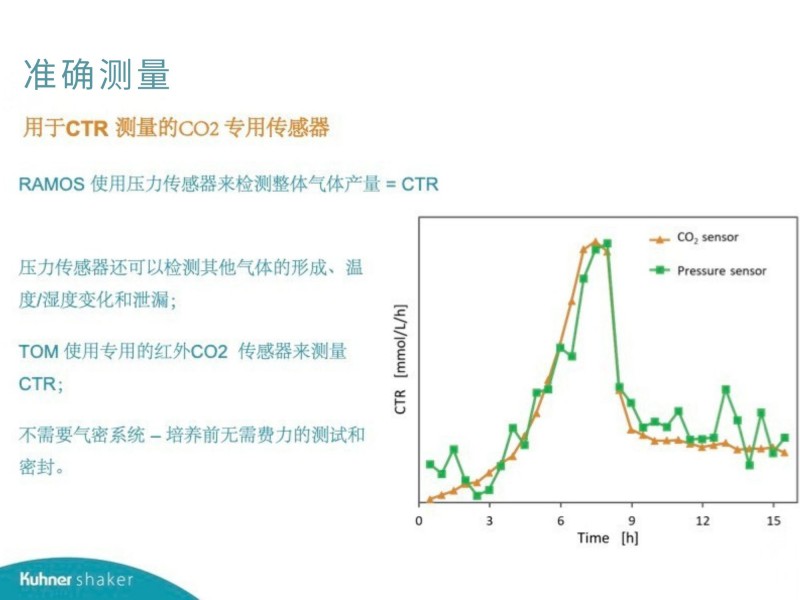 准确测量

用于CTR 测量的CO2 专用传感器

RAMOS 使用压力传感器来检测整体气体产量 = CTR

压力传感器还可以检测其他气体的形成、温度/湿度变化和泄漏；

TOM 使用专用的红外CO2 传感器来测量CTR；

不需要气密系统 – 培养前无需费力的测试和密封。

$CO_2$ sensor
Pressure sensor
CTR [mmol/L/h]
0 3 6 9 12 15
Time [h]

Kuhner shaker